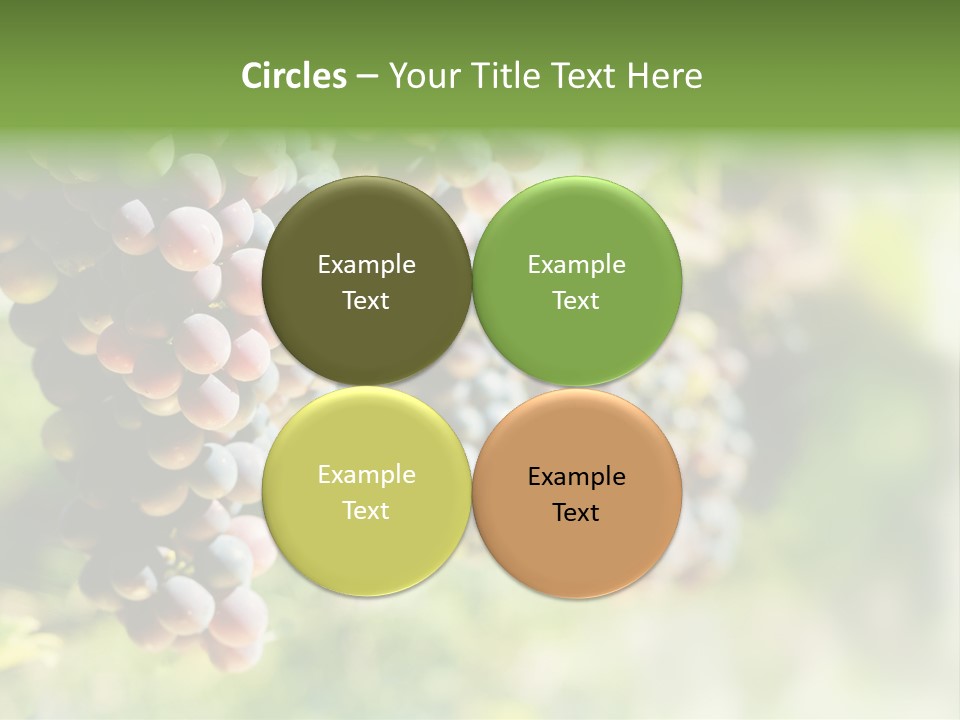 Circles – Your Title Text Here

Example Text

Example Text

Example Text

Example Text